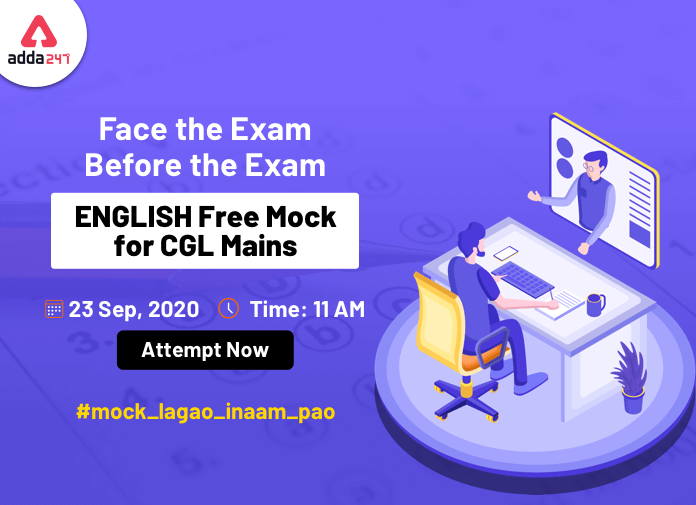 adda247

Face the Exam Before the Exam

ENGLISH Free Mock for CGL Mains

23 Sep, 2020 Time: 11 AM

Attempt Now

#mock_lagao_inaam_pao